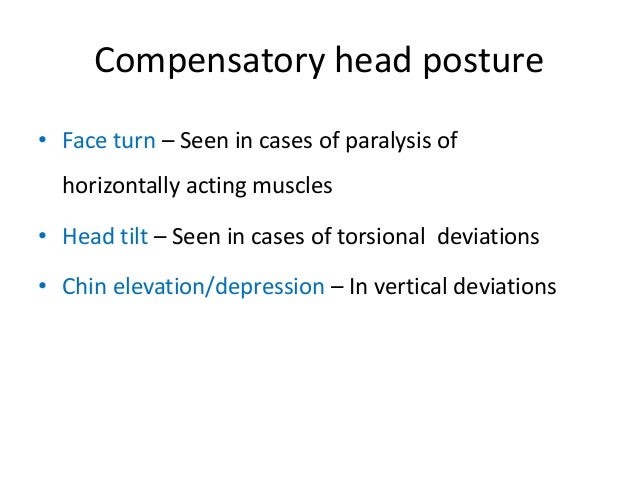 Compensatory head posture

• Face turn – Seen in cases of paralysis of horizontally acting muscles
• Head tilt – Seen in cases of torsional deviations
• Chin elevation/depression – In vertical deviations